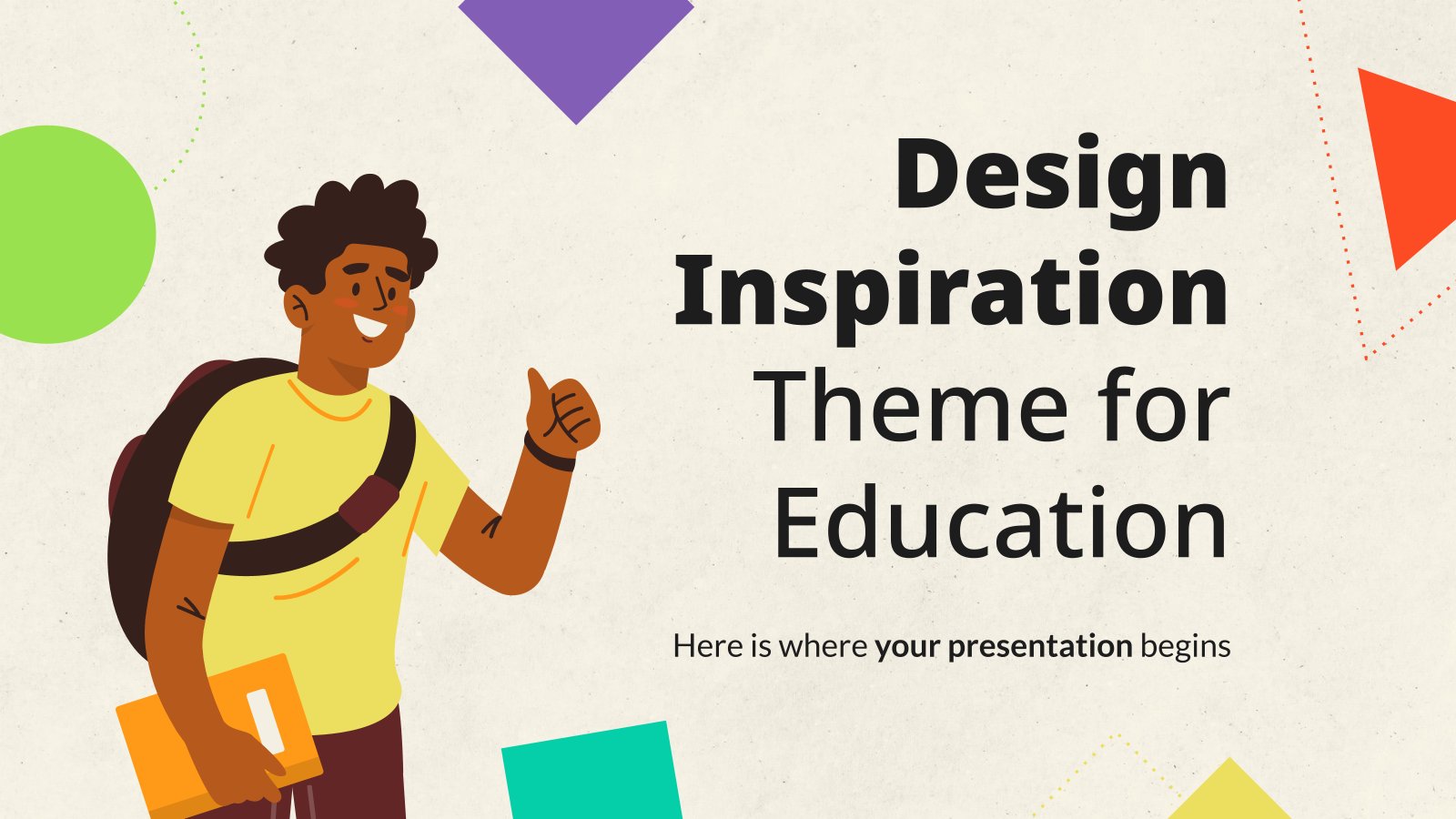 Design Inspiration Theme for Education

Here is where your presentation begins